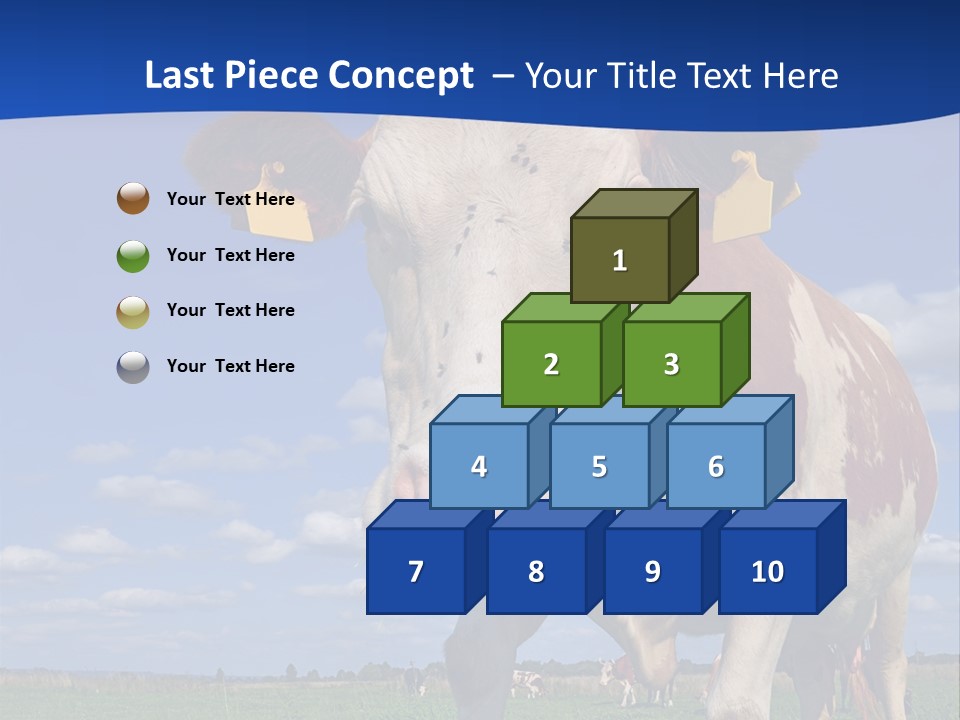 Last Piece Concept – Your Title Text Here

Your Text Here

Your Text Here

Your Text Here

Your Text Here

1

2

3

4

5

6

7

8

9

10